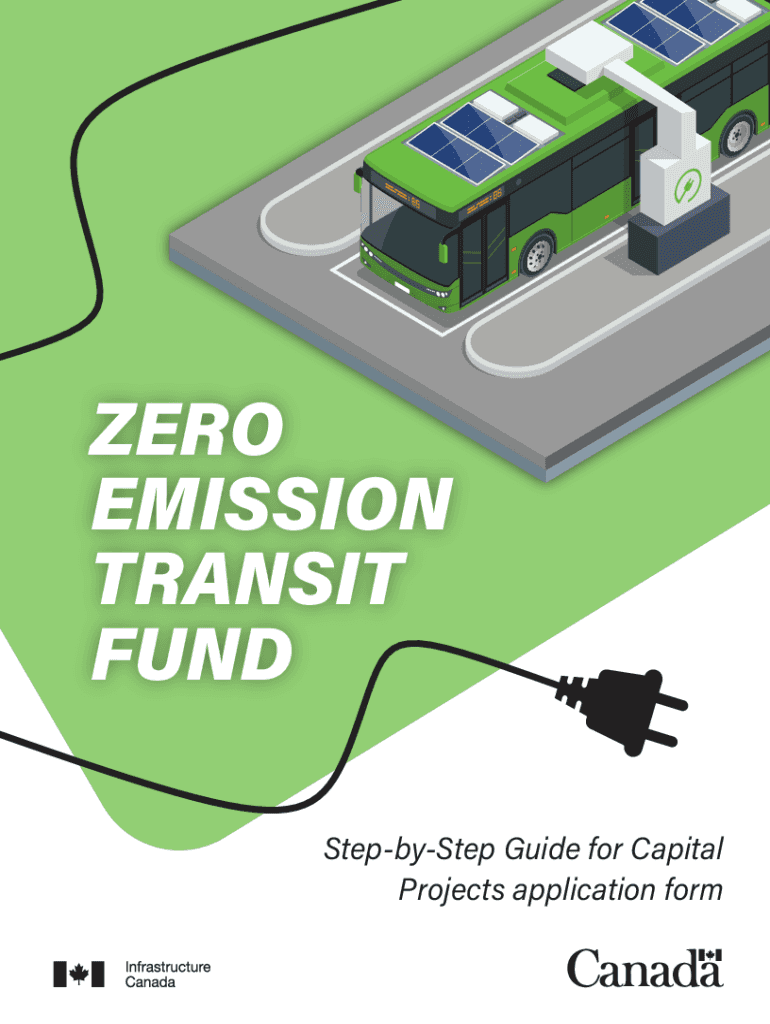 ZERO EMISSION TRANSIT FUND

Step-by-Step Guide for Capital Projects application form

Infrastructure Canada

Canada